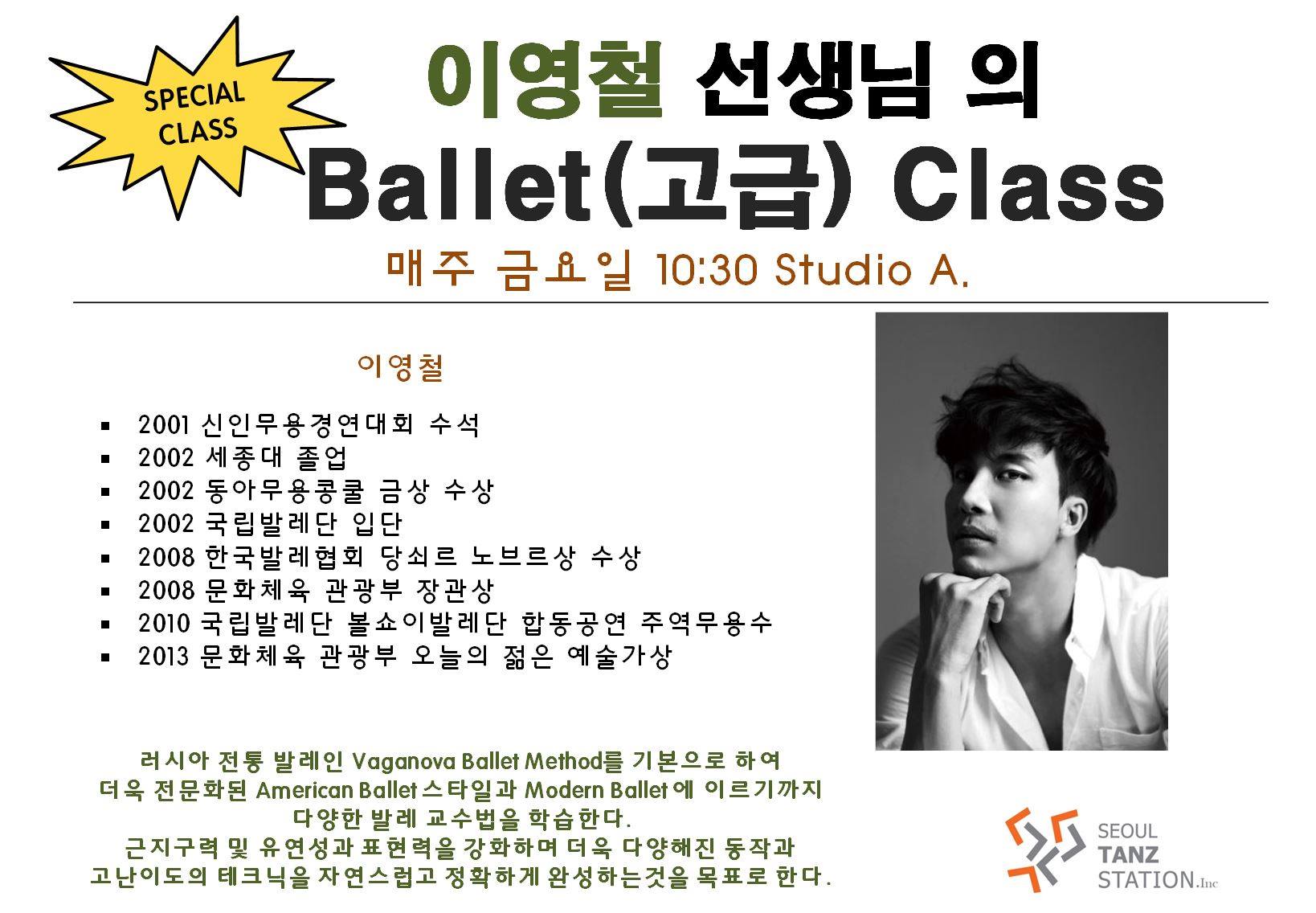 SPECIAL CLASS

이영철 선생님 의
Ballet(고급) Class

매주 금요일 10:30 Studio A.

이영철

- 2001 신인무용경연대회 수석
- 2002 세종대 졸업
- 2002 동아무용콩쿨 금상 수상
- 2002 국립발레단 입단
- 2008 한국발레협회 당쇠르 노브르상 수상
- 2008 문화체육 관광부 장관상
- 2010 국립발레단 볼쇼이발레단 합동공연 주역무용수
- 2013 문화체육 관광부 오늘의 젊은 예술가상

러시아 전통 발레인 Vaganova Ballet Method를 기본으로 하여
더욱 전문화된 American Ballet 스타일과 Modern Ballet 에 이르기까지
다양한 발레 교수법을 학습한다.
근지구력 및 유연성과 표현력을 강화하며 더욱 다양해진 동작과
고난이도의 테크닉을 자연스럽고 정확하게 완성하는것을 목표로 한다.

SEOUL TANZ STATION.Inc